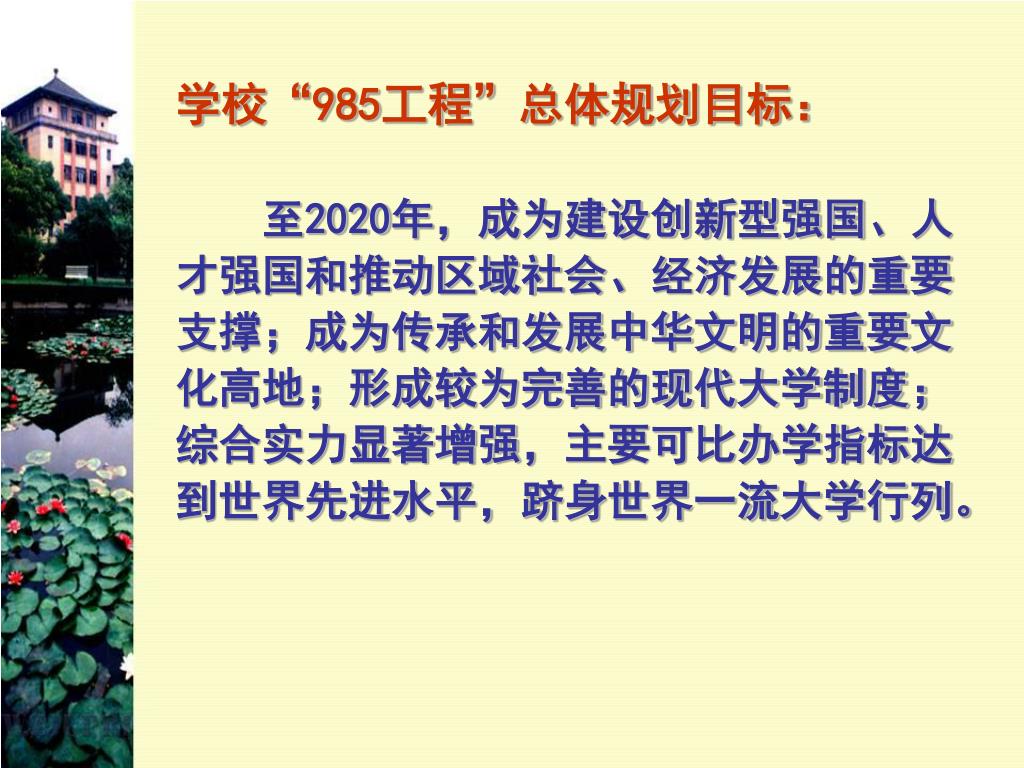 学校“985工程”总体规划目标：

至2020年，成为建设创新型强国、人才强国和推动区域社会、经济发展的重要支撑；成为传承和发展中华文明的重要文化高地；形成较为完善的现代大学制度；综合实力显著增强，主要可比办学指标达到世界先进水平，跻身世界一流大学行列。